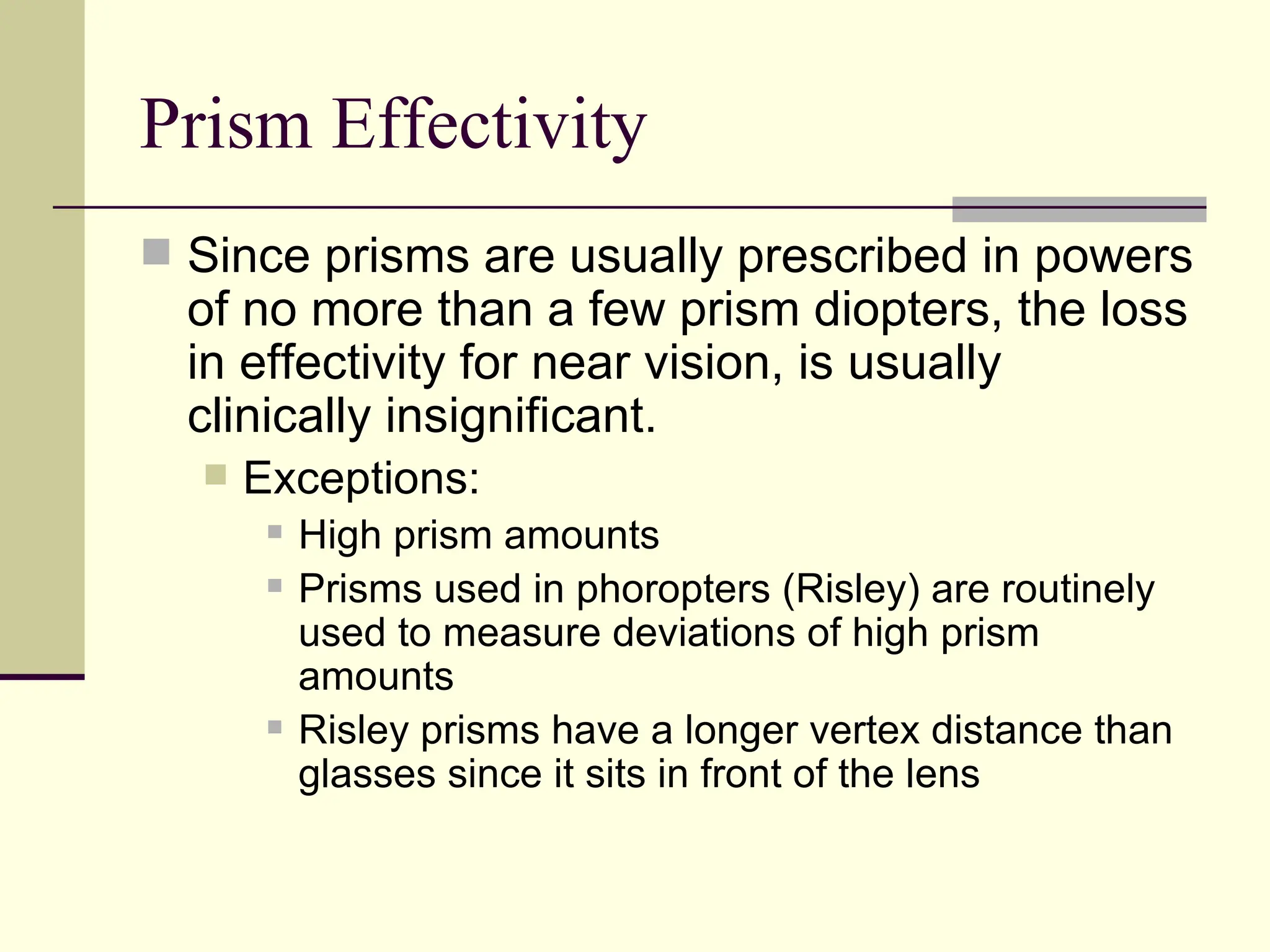 Prism Effectivity

Since prisms are usually prescribed in powers of no more than a few prism diopters, the loss in effectivity for near vision, is usually clinically insignificant.

Exceptions:

High prism amounts

Prisms used in phoropters (Risley) are routinely used to measure deviations of high prism amounts

Risley prisms have a longer vertex distance than glasses since it sits in front of the lens